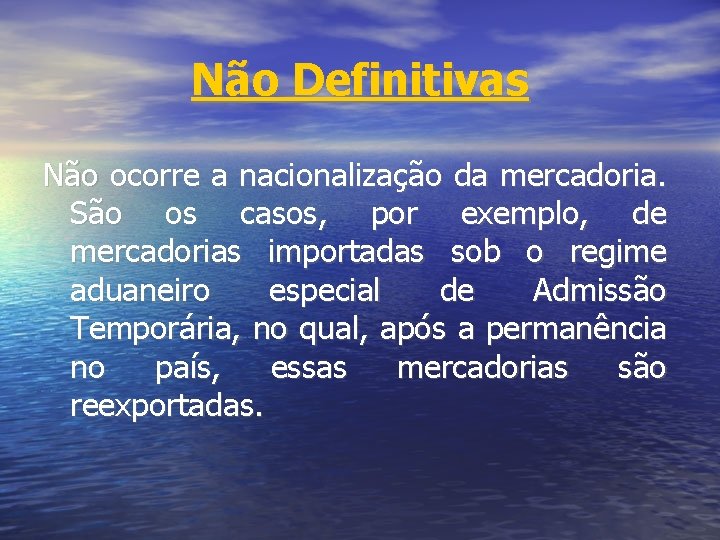 Não Definitivas

Não ocorre a nacionalização da mercadoria. São os casos, por exemplo, de mercadorias importadas sob o regime aduaneiro especial de Admissão Temporária, no qual, após a permanência no país, essas mercadorias são reexportadas.